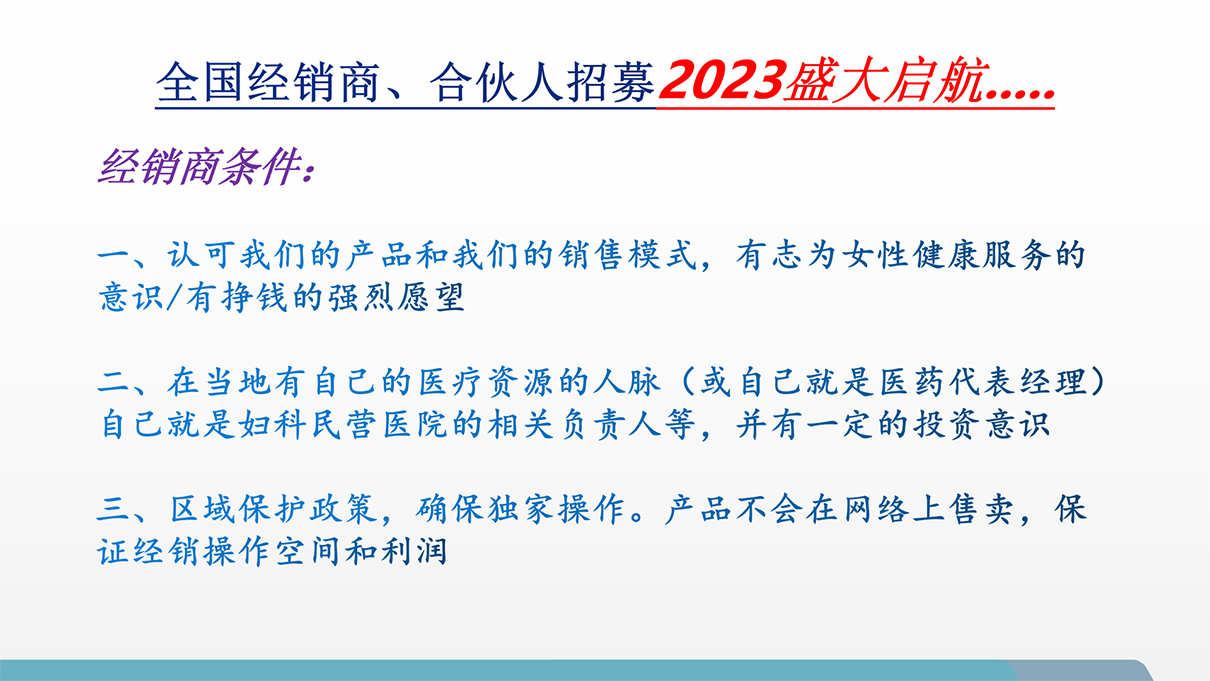 全国经销商、合伙人招募2023盛大启航.....

经销商条件：

一、认可我们的产品和我们的销售模式，有志为女性健康服务的意识/有挣钱的强烈愿望

二、在当地有自己的医疗资源的人脉（或自己就是医药代表经理）自己就是妇科民营医院的相关负责人等，并有一定的投资意识

三、区域保护政策，确保独家操作。产品不会在网络上售卖，保证经销操作空间和利润